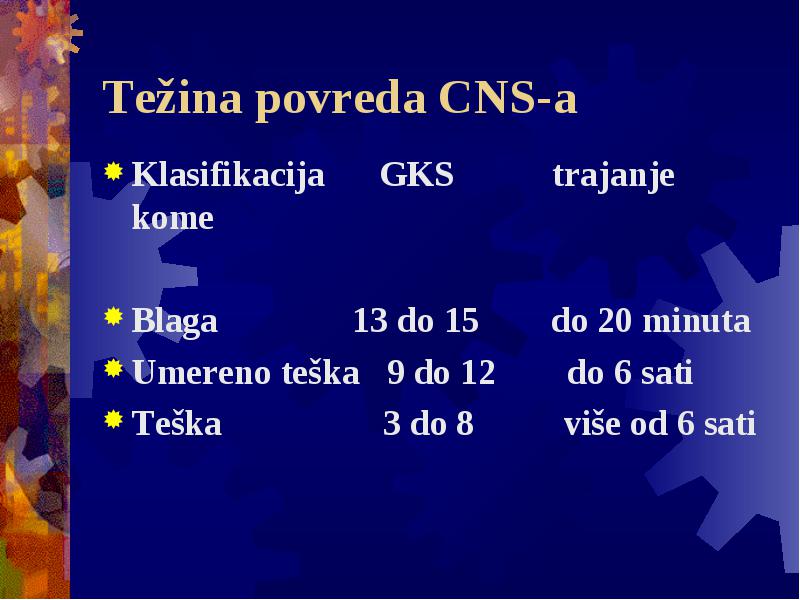 Težina povreda CNS-a

Klasifikacija GKS trajanje kome

Blaga 13 do 15 do 20 minuta

Umereno teška 9 do 12 do 6 sati

Teška 3 do 8 više od 6 sati